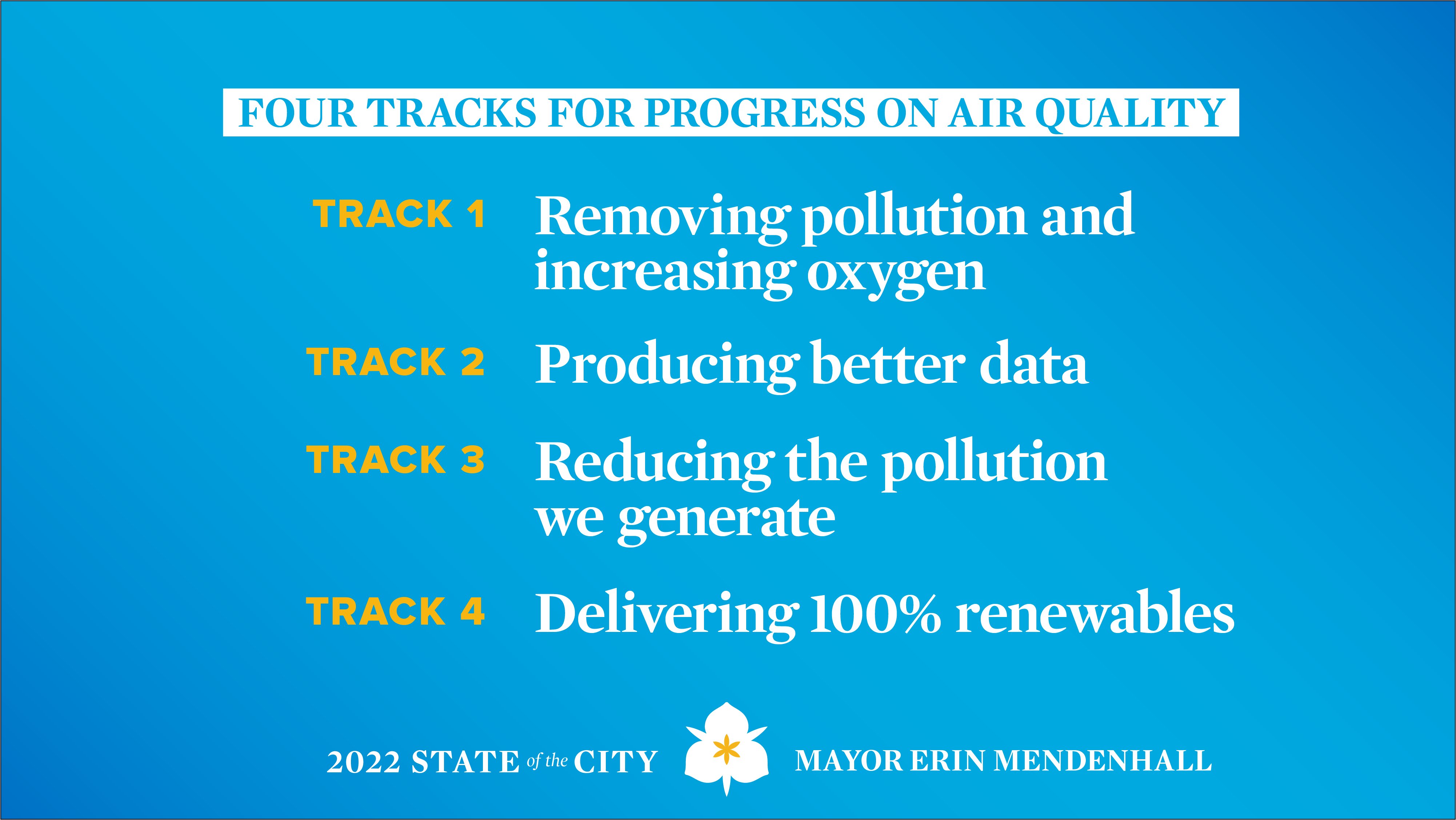 FOUR TRACKS FOR PROGRESS ON AIR QUALITY

TRACK 1 Removing pollution and increasing oxygen

TRACK 2 Producing better data

TRACK 3 Reducing the pollution we generate

TRACK 4 Delivering 100% renewables

2022 STATE of the CITY

MAYOR ERIN MENDENHALL